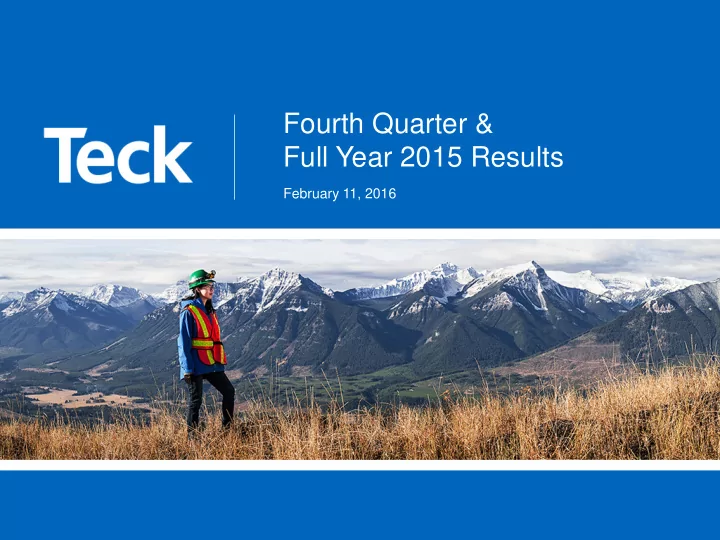 Teck

Fourth Quarter &
Full Year 2015 Results

February 11, 2016